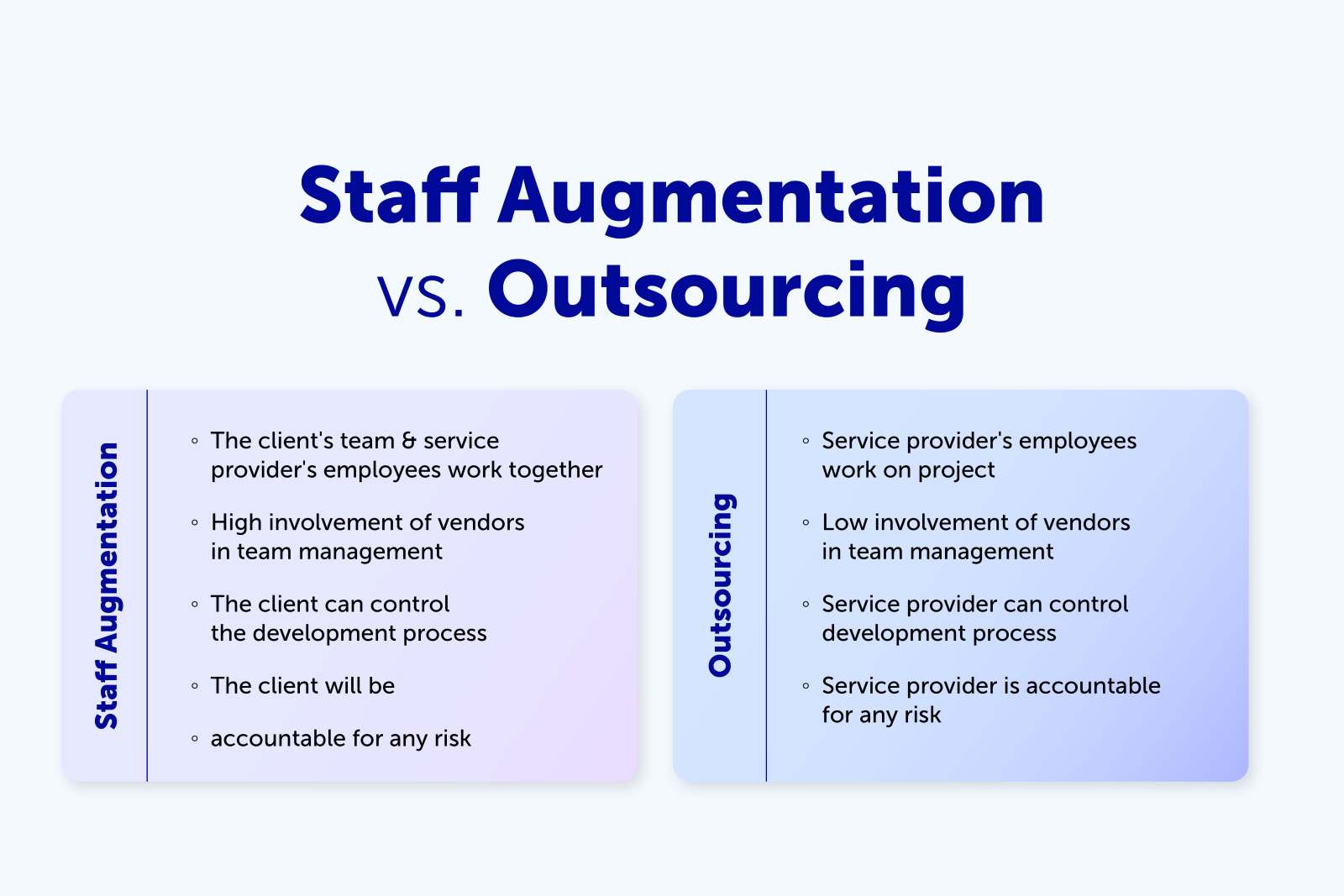 Staff Augmentation vs. Outsourcing

Staff Augmentation

◦ The client's team & service provider's employees work together

◦ High involvement of vendors in team management

◦ The client can control the development process

◦ The client will be

◦ accountable for any risk

Outsourcing

◦ Service provider's employees work on project

◦ Low involvement of vendors in team management

◦ Service provider can control development process

◦ Service provider is accountable for any risk